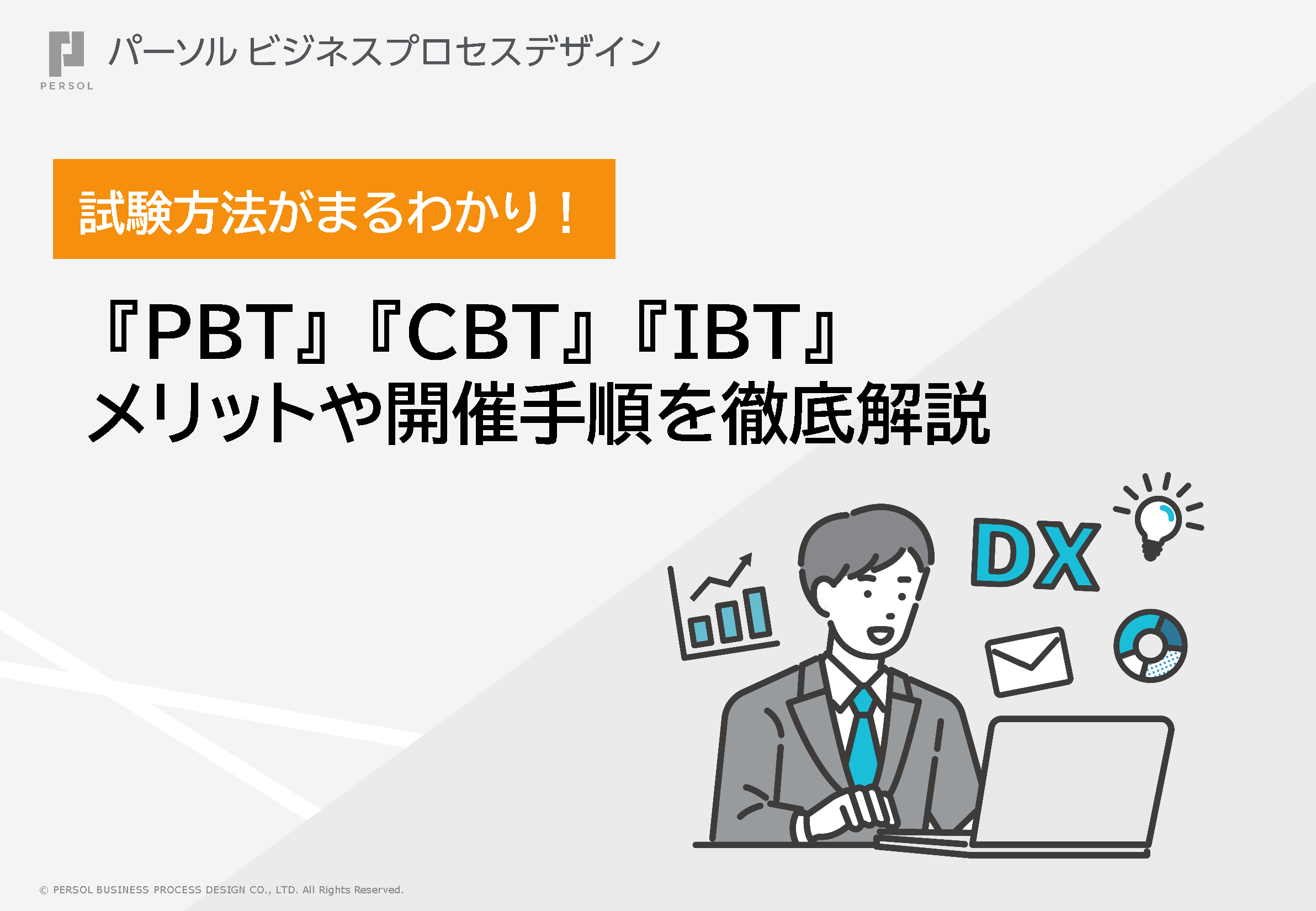 PERSOL

パーソル ビジネスプロセスデザイン

試験方法がまるわかり！

『PBT』『CBT』『IBT』
メリットや開催手順を徹底解説

DX

© PERSOL BUSINESS PROCESS DESIGN CO., LTD. All Rights Reserved.